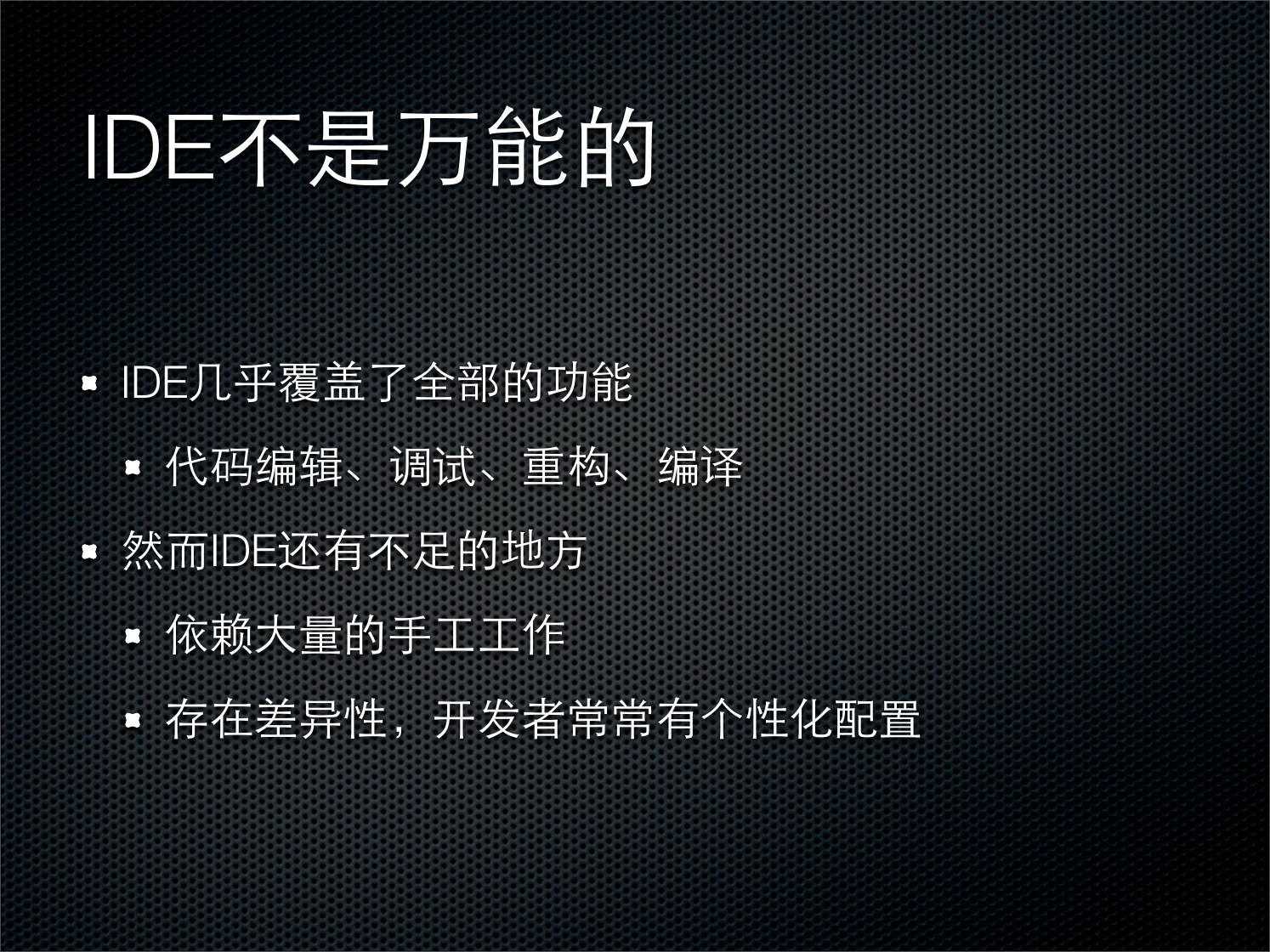 IDE不是万能的

- IDE几乎覆盖了全部的功能
  - 代码编辑、调试、重构、编译
- 然而IDE还有不足的地方
  - 依赖大量的手工工作
  - 存在差异性，开发者常常有个性化配置